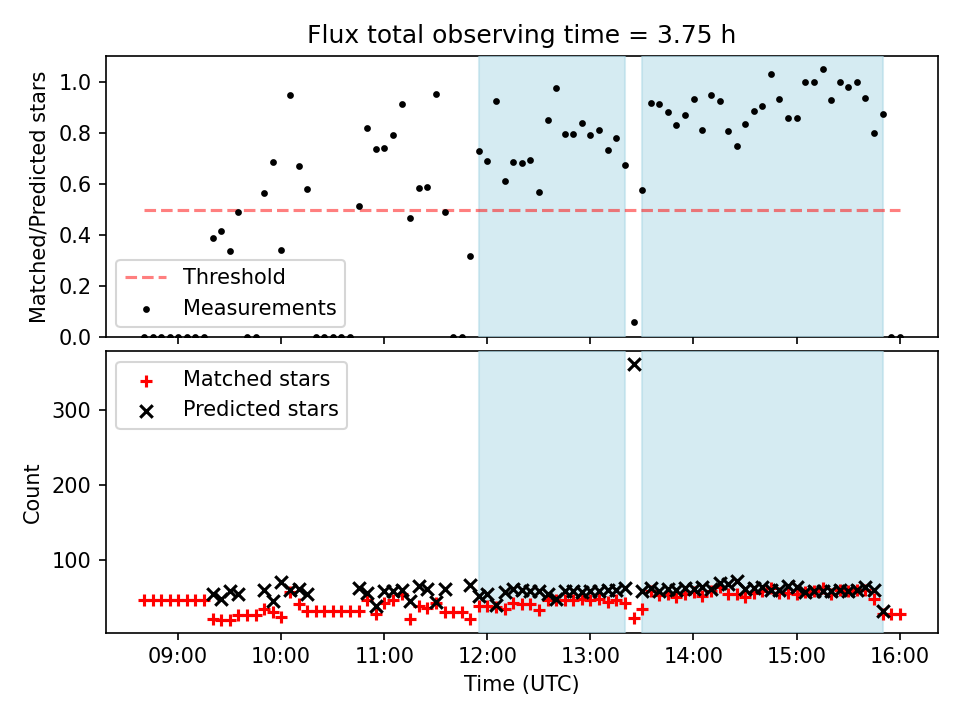 Flux total observing time = 3.75 h

Matched/Predicted stars

1.0
0.8
0.6
0.4
0.2
0.0

Threshold
Measurements

Matched stars
Predicted stars

Count

300
200
100

09:00
10:00
11:00
12:00
13:00
14:00
15:00
16:00

Time (UTC)